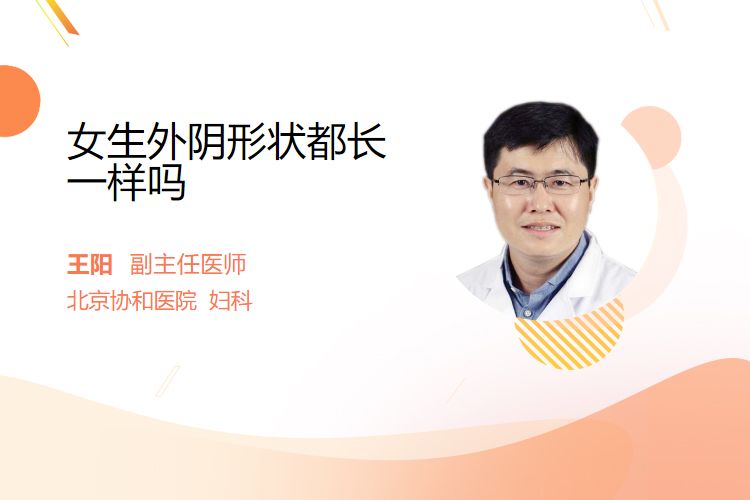 女生外阴形状都长一样吗

王阳 副主任医师
北京协和医院 妇科